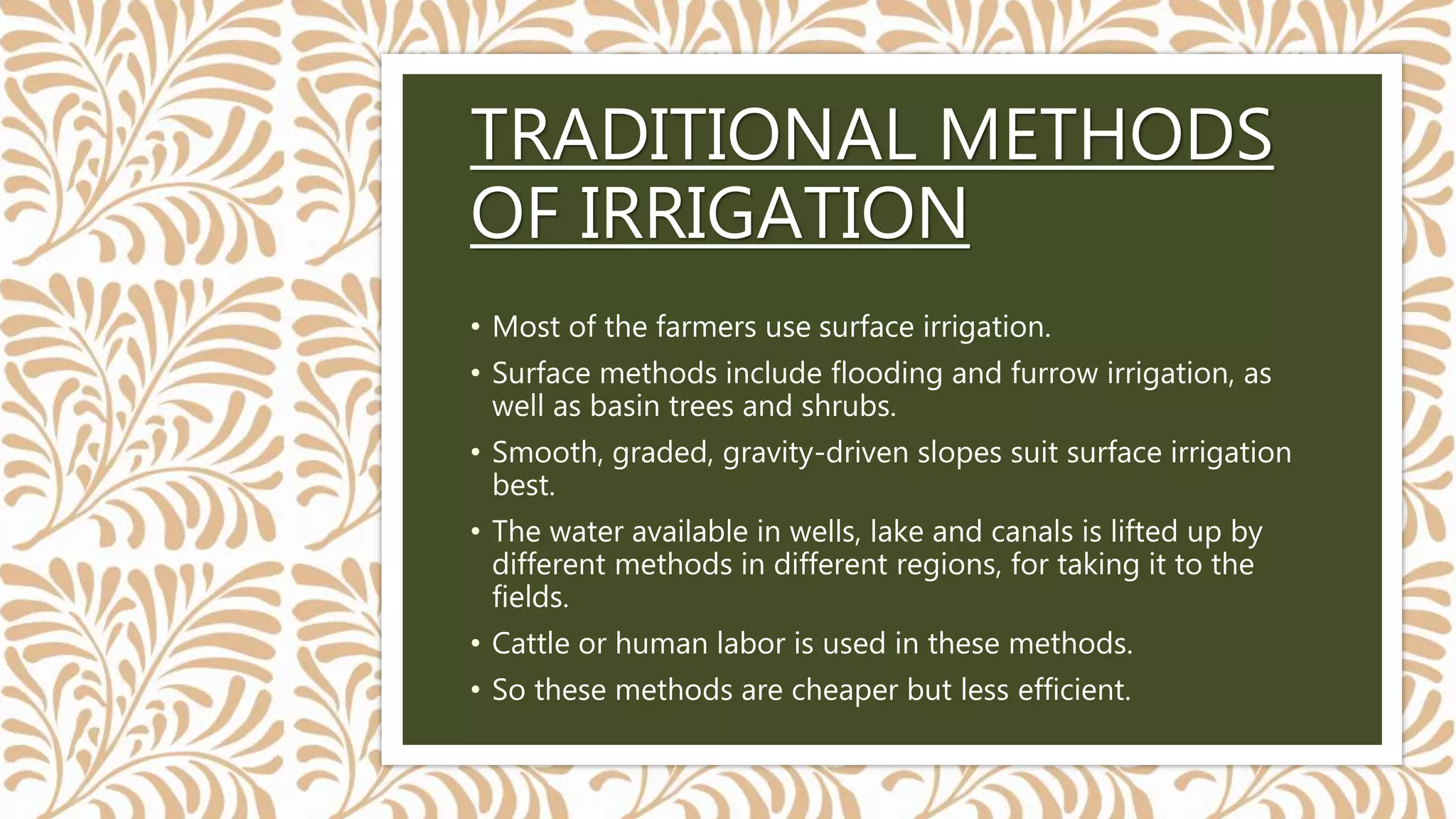 TRADITIONAL METHODS OF IRRIGATION

• Most of the farmers use surface irrigation.
• Surface methods include flooding and furrow irrigation, as well as basin trees and shrubs.
• Smooth, graded, gravity-driven slopes suit surface irrigation best.
• The water available in wells, lake and canals is lifted up by different methods in different regions, for taking it to the fields.
• Cattle or human labor is used in these methods.
• So these methods are cheaper but less efficient.